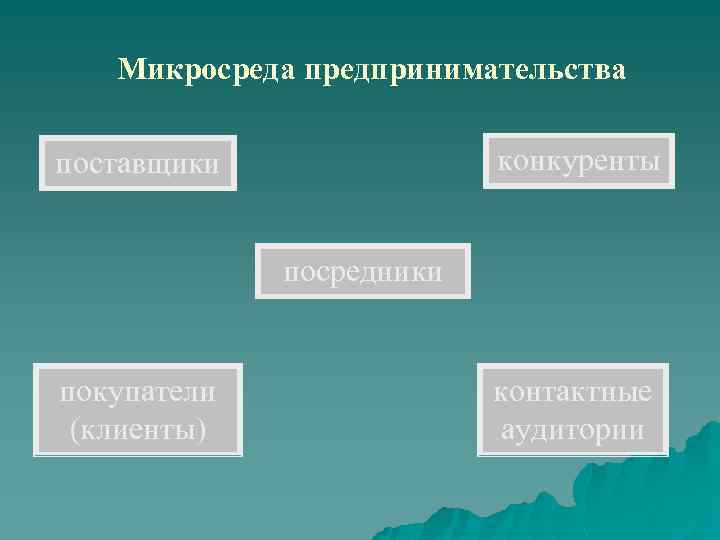 Микросреда предпринимательства

поставщики

конкуренты

посредники

покупатели (клиенты)

контактные аудитории